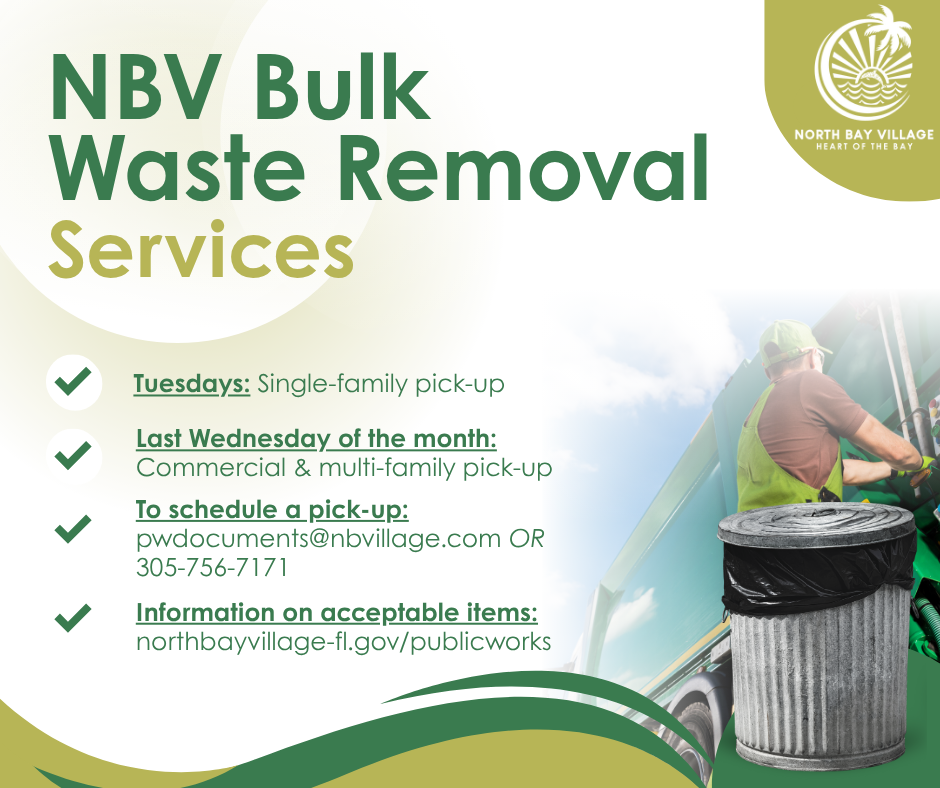 NBV Bulk Waste Removal Services

NORTH BAY VILLAGE
HEART OF THE BAY

Tuesdays: Single-family pick-up

Last Wednesday of the month:
Commercial & multi-family pick-up

To schedule a pick-up:
pwdocuments@nbvillage.com OR
305-756-7171

Information on acceptable items:
northbayvillage-fl.gov/publicworks